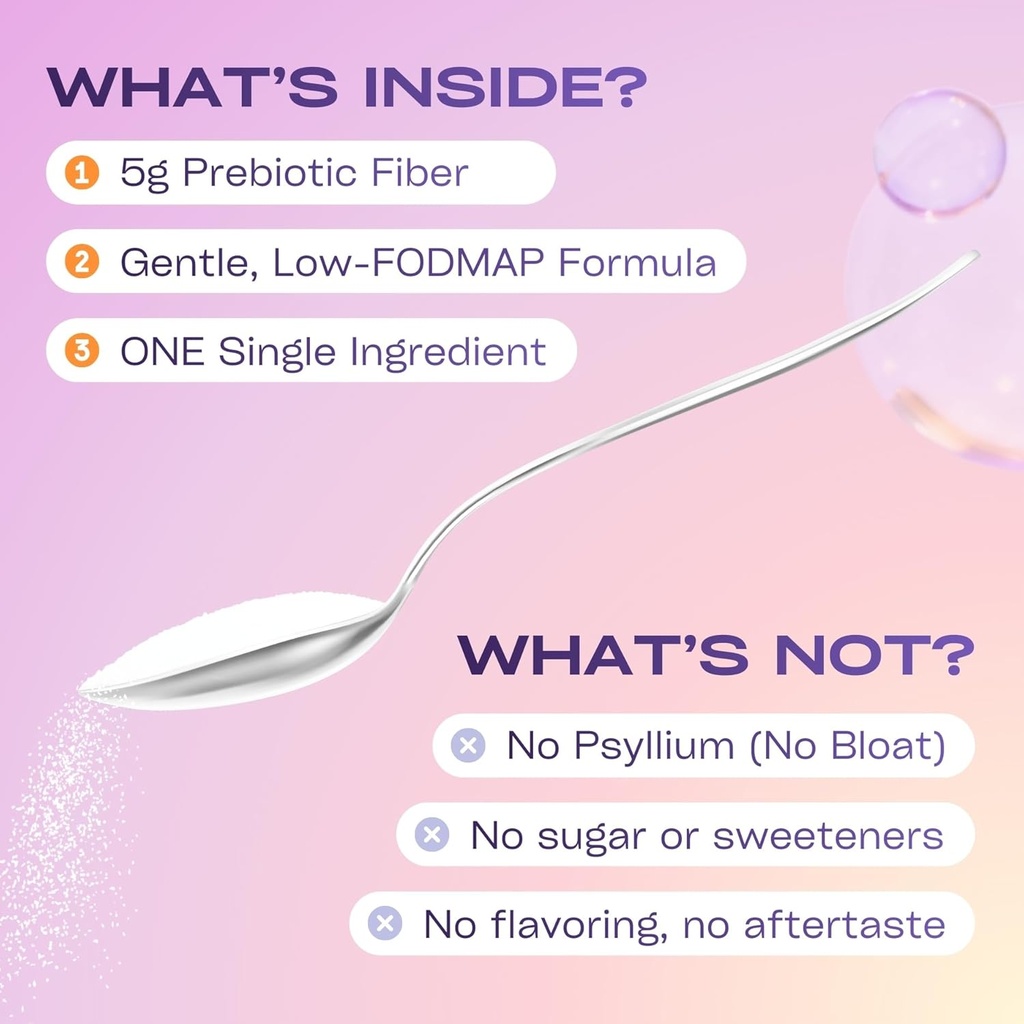 WHAT'S INSIDE?

1 5g Prebiotic Fiber

2 Gentle, Low-FODMAP Formula

3 ONE Single Ingredient

WHAT'S NOT?

No Psyllium (No Bloat)

No sugar or sweeteners

No flavoring, no aftertaste